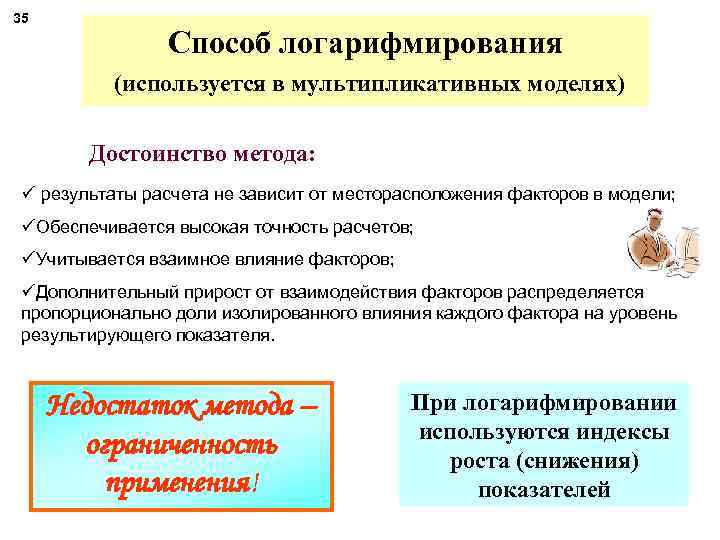 35

Способ логарифмирования
(используется в мультипликативных моделях)

Достоинство метода:

✓ результаты расчета не зависит от месторасположения факторов в модели;

✓Обеспечивается высокая точность расчетов;

✓Учитывается взаимное влияние факторов;

✓Дополнительный прирост от взаимодействия факторов распределяется пропорционально доли изолированного влияния каждого фактора на уровень результирующего показателя.

Недостаток метода – ограниченность применения!

При логарифмировании используются индексы роста (снижения) показателей